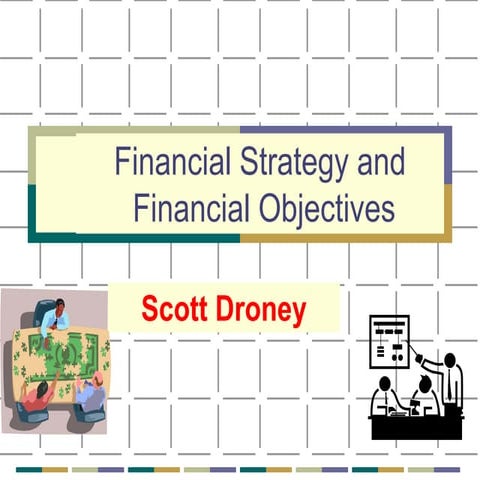 Financial Strategy and Financial Objectives

Scott Droney